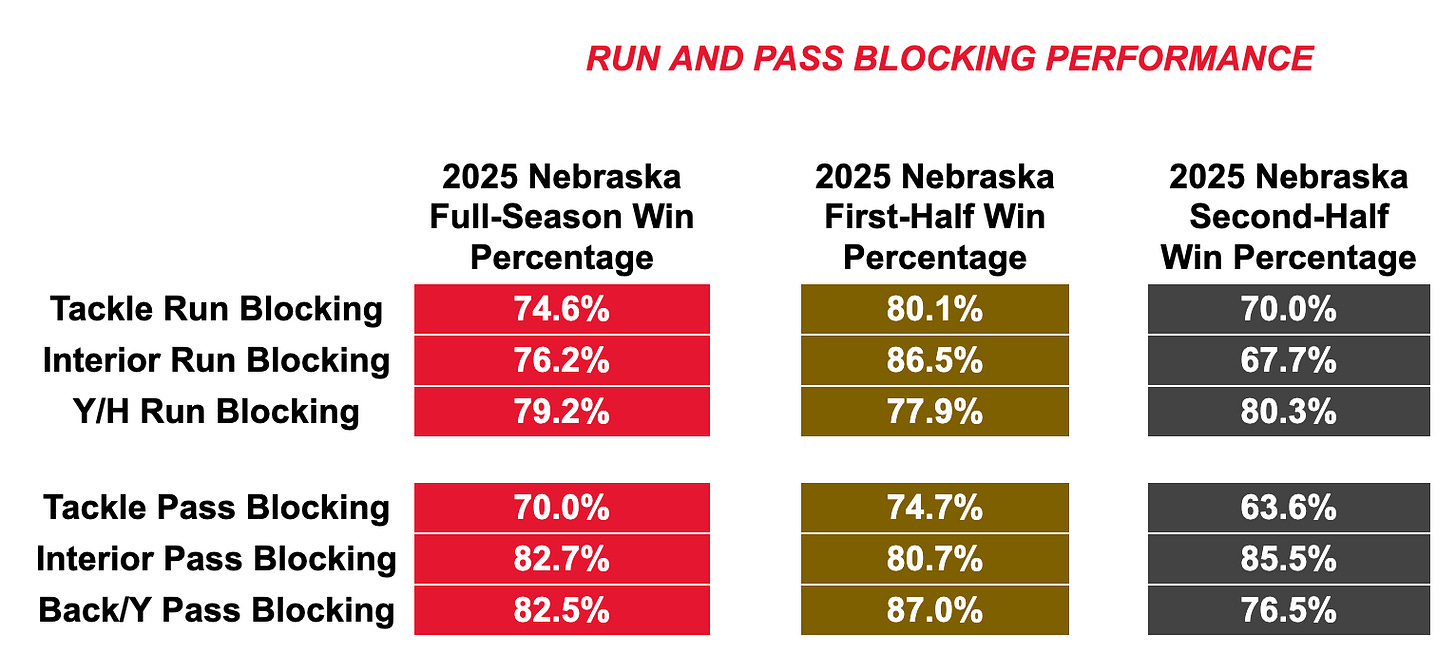 RUN AND PASS BLOCKING PERFORMANCE

| | 2025 Nebraska Full-Season Win Percentage | 2025 Nebraska First-Half Win Percentage | 2025 Nebraska Second-Half Win Percentage |
|---|---|---|---|
| Tackle Run Blocking | 74.6% | 80.1% | 70.0% |
| Interior Run Blocking | 76.2% | 86.5% | 67.7% |
| Y/H Run Blocking | 79.2% | 77.9% | 80.3% |
| Tackle Pass Blocking | 70.0% | 74.7% | 63.6% |
| Interior Pass Blocking | 82.7% | 80.7% | 85.5% |
| Back/Y Pass Blocking | 82.5% | 87.0% | 76.5% |